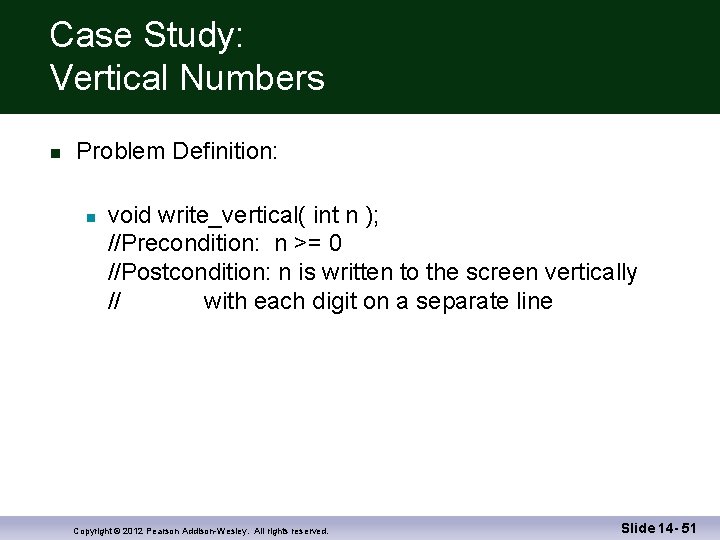 Case Study:
Vertical Numbers

Problem Definition:

void write_vertical( int n );
//Precondition: n >= 0
//Postcondition: n is written to the screen vertically
// with each digit on a separate line

Copyright © 2012 Pearson Addison-Wesley. All rights reserved.

Slide 14- 51